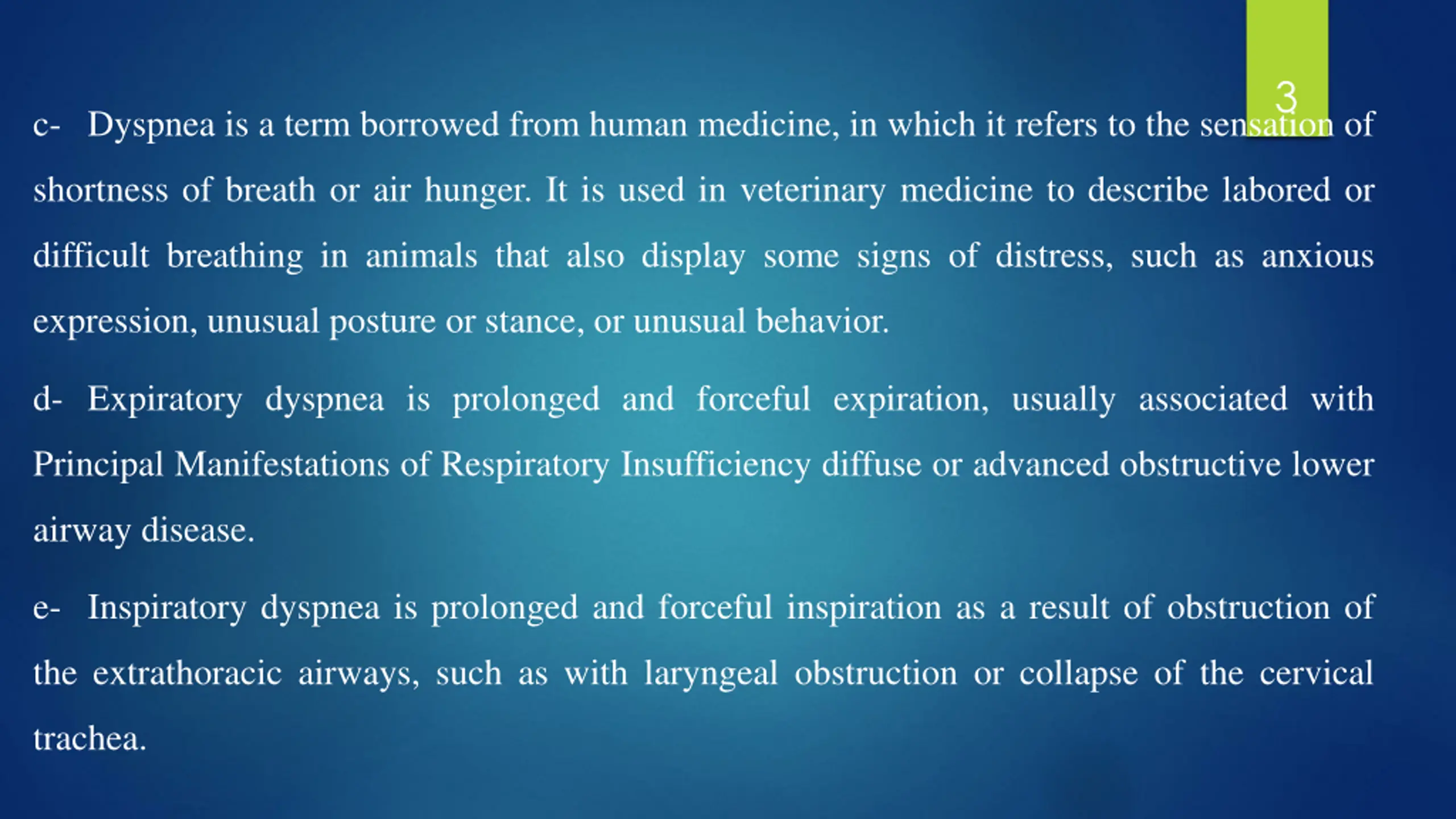 3

c- Dyspnea is a term borrowed from human medicine, in which it refers to the sensation of shortness of breath or air hunger. It is used in veterinary medicine to describe labored or difficult breathing in animals that also display some signs of distress, such as anxious expression, unusual posture or stance, or unusual behavior.

d- Expiratory dyspnea is prolonged and forceful expiration, usually associated with Principal Manifestations of Respiratory Insufficiency diffuse or advanced obstructive lower airway disease.

e- Inspiratory dyspnea is prolonged and forceful inspiration as a result of obstruction of the extrathoracic airways, such as with laryngeal obstruction or collapse of the cervical trachea.